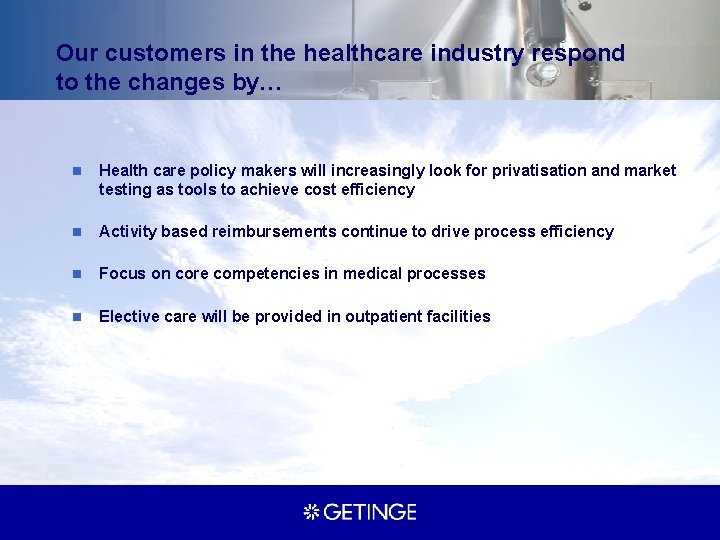 Our customers in the healthcare industry respond to the changes by…

- Health care policy makers will increasingly look for privatisation and market testing as tools to achieve cost efficiency
- Activity based reimbursements continue to drive process efficiency
- Focus on core competencies in medical processes
- Elective care will be provided in outpatient facilities

GETINGE